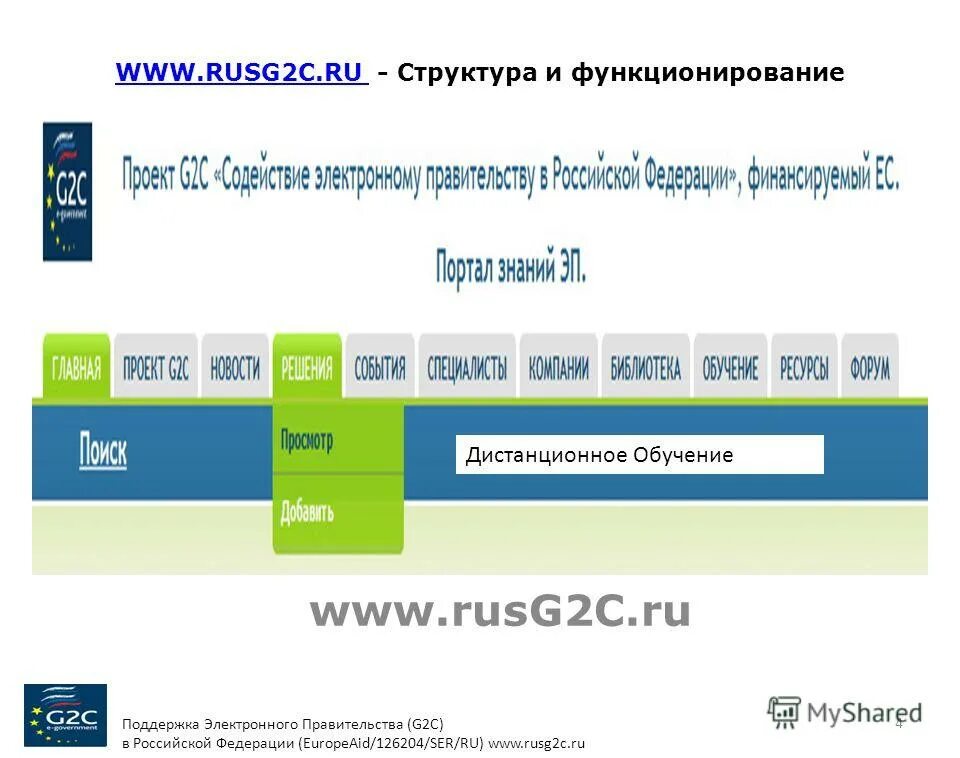 WWW.RUSG2C.RU - Структура и функционирование

G2C e-government

Проект G2C «Содействие электронному правительству в Российской Федерации», финансируемый ЕС.

Портал знаний ЭП.

ГЛАВНАЯ ПРОЕКТ G2C НОВОСТИ РЕШЕНИЯ СОБЫТИЯ СПЕЦИАЛИСТЫ КОМПАНИИ БИБЛИОТЕКА ОБУЧЕНИЕ РЕСУРСЫ ФОРУМ

Поиск

Просмотр

Добавить

Дистанционное Обучение

www.rusG2C.ru

G2C e-government

Поддержка Электронного Правительства (G2C) в Российской Федерации (EuropeAid/126204/SER/RU) www.rusg2c.ru

MyShared

4